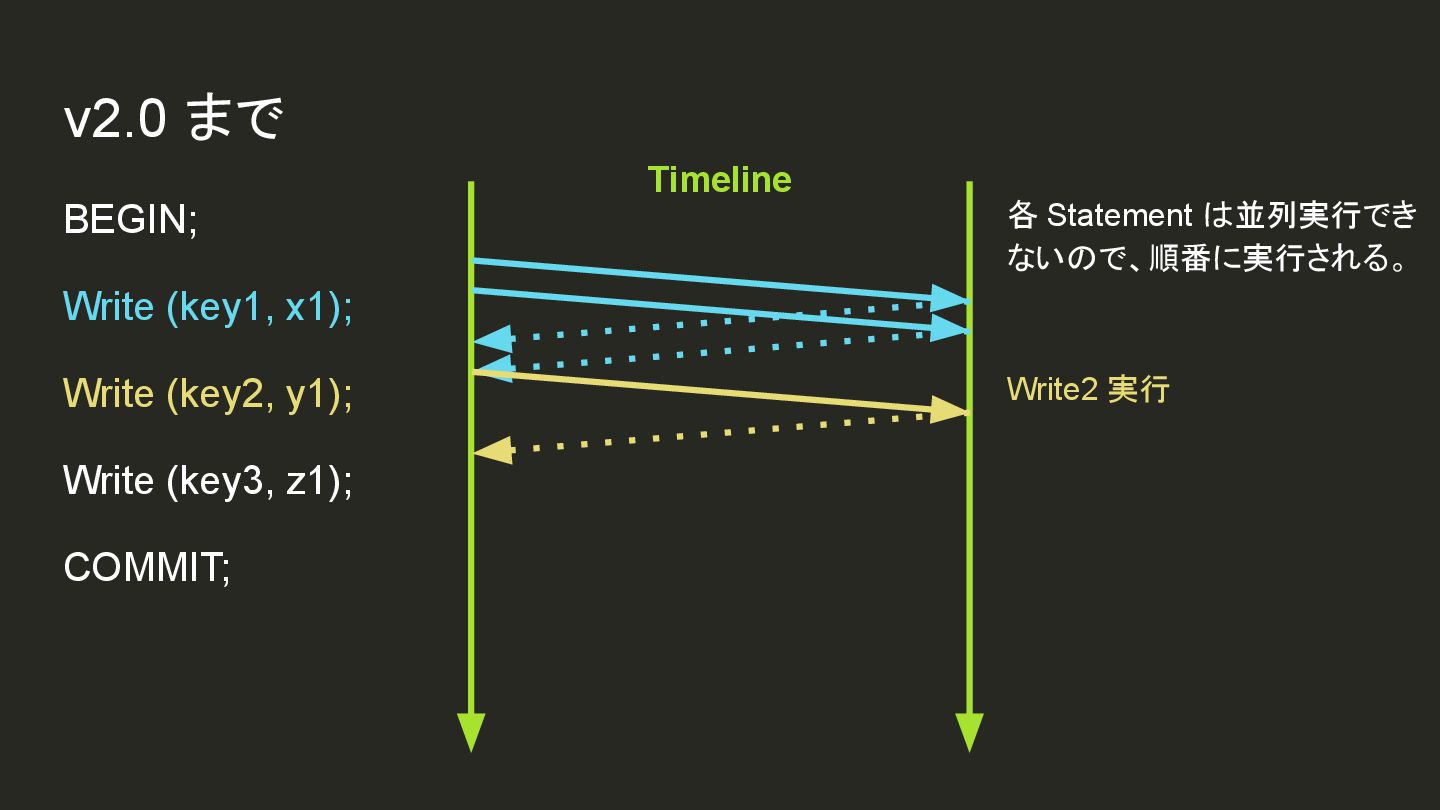 v2.0 まで

BEGIN;

Write (key1, x1);

Write (key2, y1);

Write (key3, z1);

COMMIT;

Timeline

各 Statement は並列実行できないので、順番に実行される。

Write2 実行